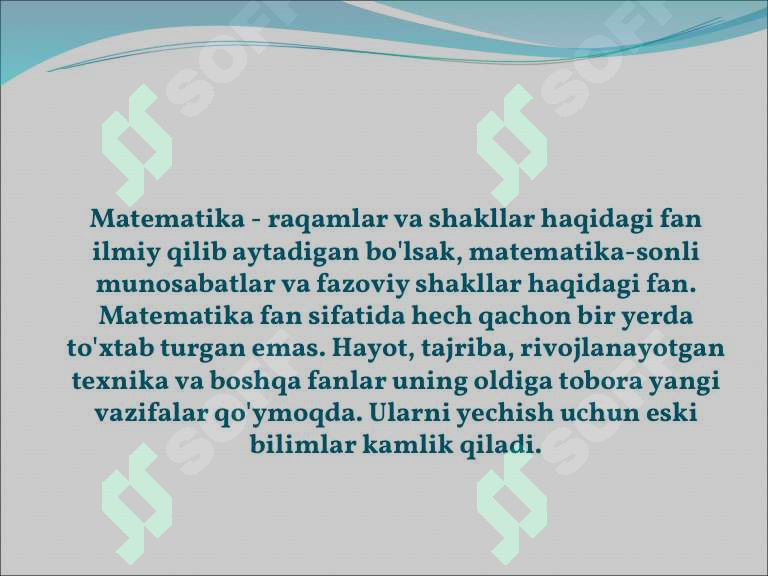 SOFT SOFT

Matematika - raqamlar va shakllar haqidagi fan ilmiy qilib aytadigan bo'lsak, matematika-sonli munosabatlar va fazoviy shakllar haqidagi fan. Matematika fan sifatida hech qachon bir yerda to'xtab turgan emas. Hayot, tajriba, rivojlanayotgan texnika va boshqa fanlar uning oldiga tobora yangi vazifalar qo'ymoqda. Ularni yechish uchun eski bilimlar kamlik qiladi.

SOFT SOFT